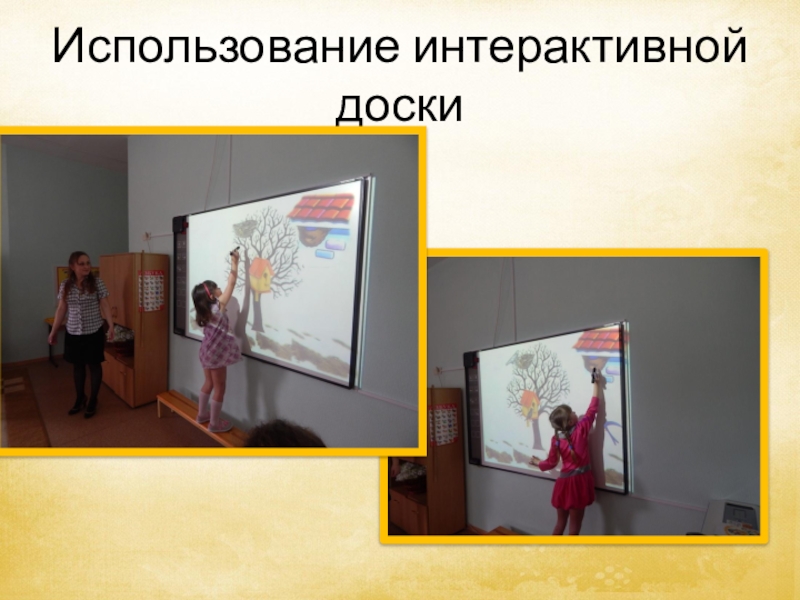 Использование интерактивной доски